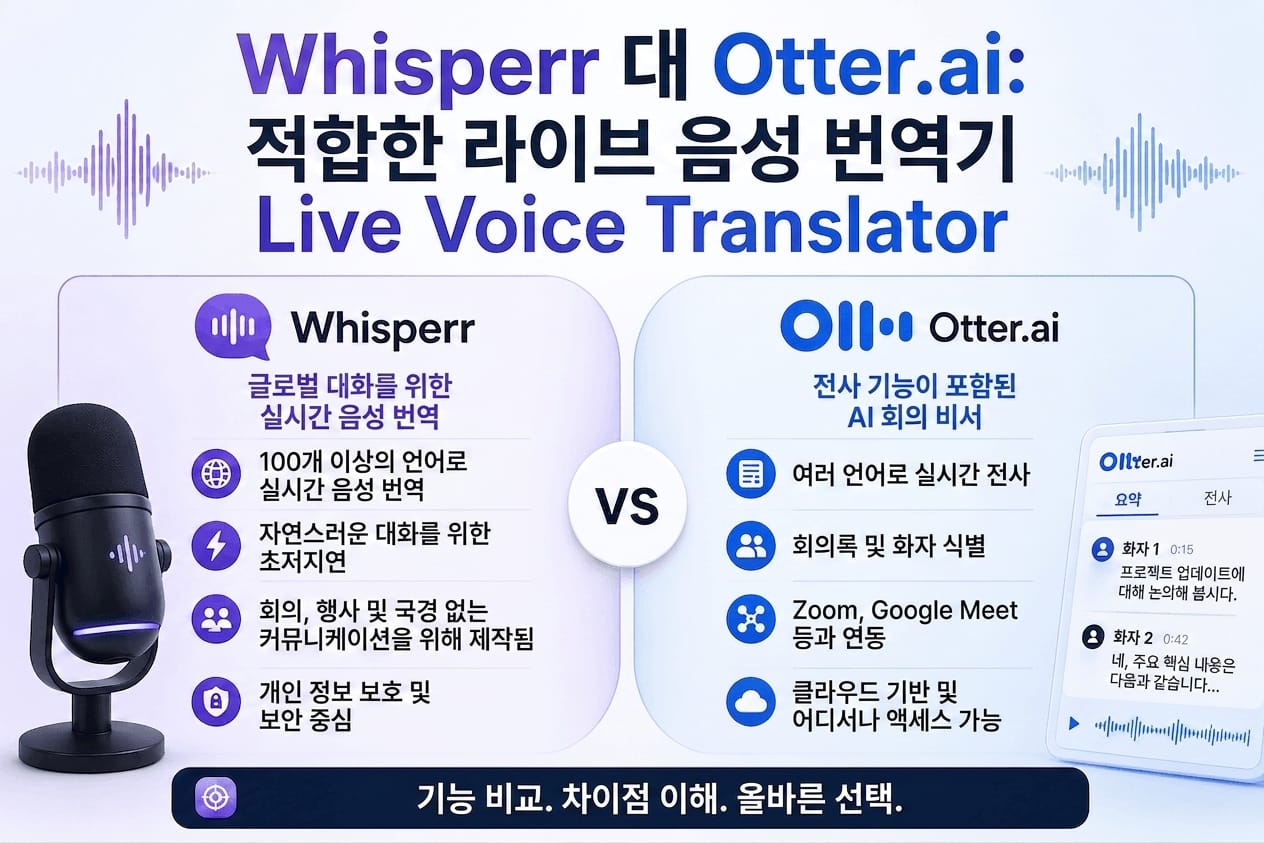 Whisperr 대 Otter.ai:
적합한 라이브 음성 번역기
Live Voice Translator

Whisperr

글로벌 대화를 위한 실시간 음성 번역

100개 이상의 언어로 실시간 음성 번역

자연스러운 대화를 위한 초저지연

회의, 행사 및 국경 없는 커뮤니케이션을 위해 제작됨

개인 정보 보호 및 보안 중심

VS

Otter.ai

전사 기능이 포함된 AI 회의 비서

여러 언어로 실시간 전사

회의록 및 화자 식별

Zoom, Google Meet 등과 연동

클라우드 기반 및 어디서나 액세스 가능

Otter.ai

요약 전사

화자 1 0:15
프로젝트 업데이트에 대해 논의해 봅시다.

화자 2 0:42
네, 주요 핵심 내용은 다음과 같습니다...

기능 비교. 차이점 이해. 올바른 선택.